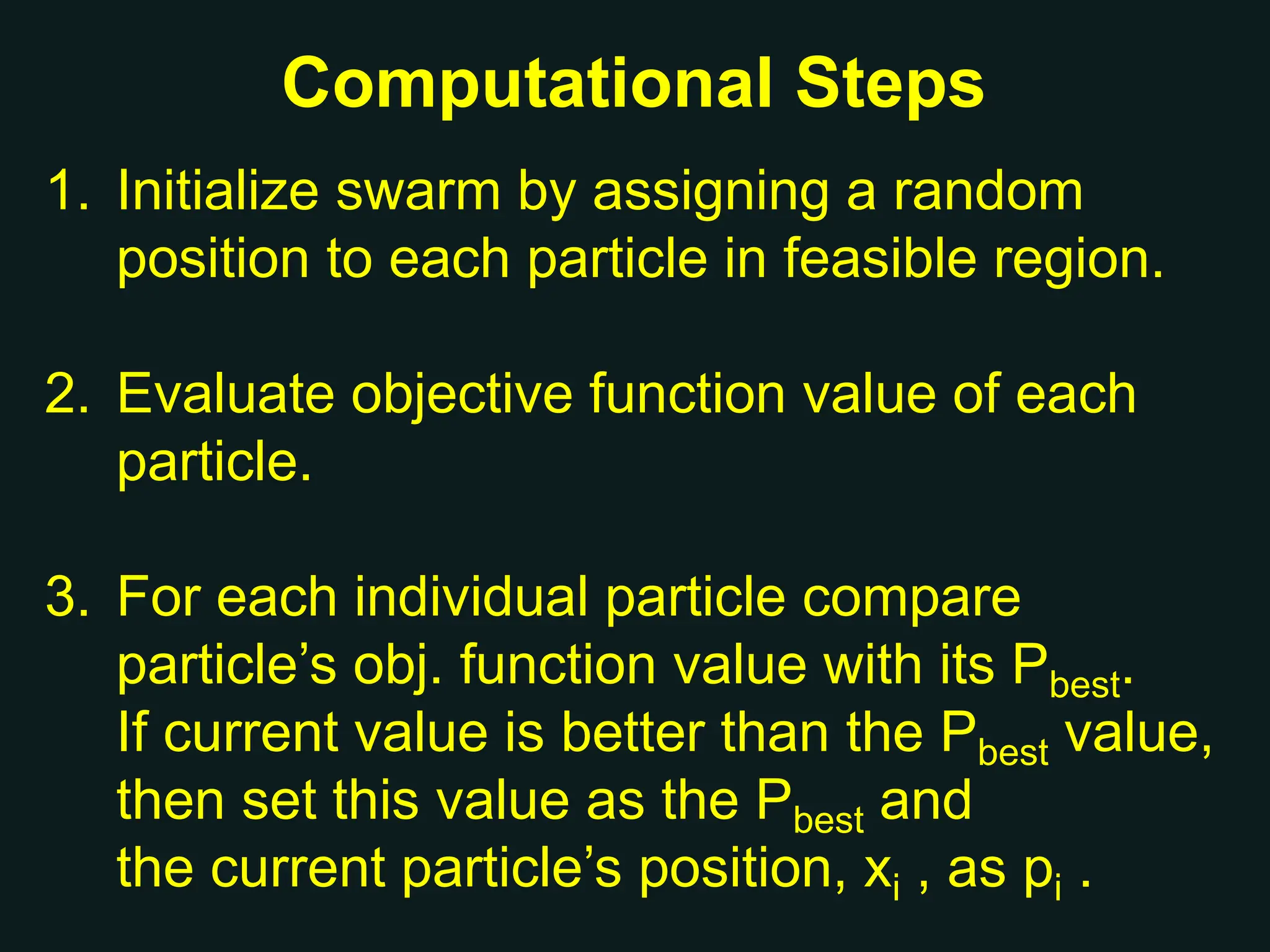 Computational Steps

1. Initialize swarm by assigning a random position to each particle in feasible region.

2. Evaluate objective function value of each particle.

3. For each individual particle compare particle’s obj. function value with its $P_{best}$. If current value is better than the $P_{best}$ value, then set this value as the $P_{best}$ and the current particle’s position, $x_i$ , as $p_i$ .